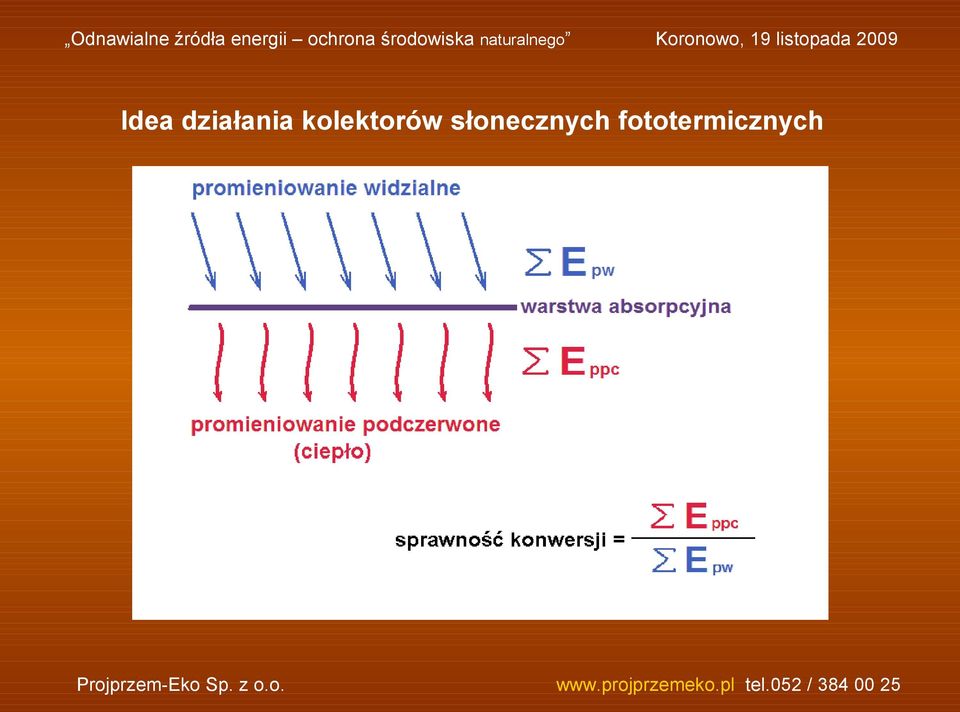 „Odnawialne źródła energii – ochrona środowiska naturalnego”

Koronowo, 19 listopada 2009

Idea działania kolektorów słonecznych fototermicznych

promieniowanie widzialne

$\sum E_{pw}$

warstwa absorpcyjna

$\sum E_{ppc}$

promieniowanie podczerwone (ciepło)

sprawność konwersji = $\frac{\sum E_{ppc}}{\sum E_{pw}}$

Projprzem-Eko Sp. z o.o.

www.projprzemeko.pl tel.052 / 384 00 25